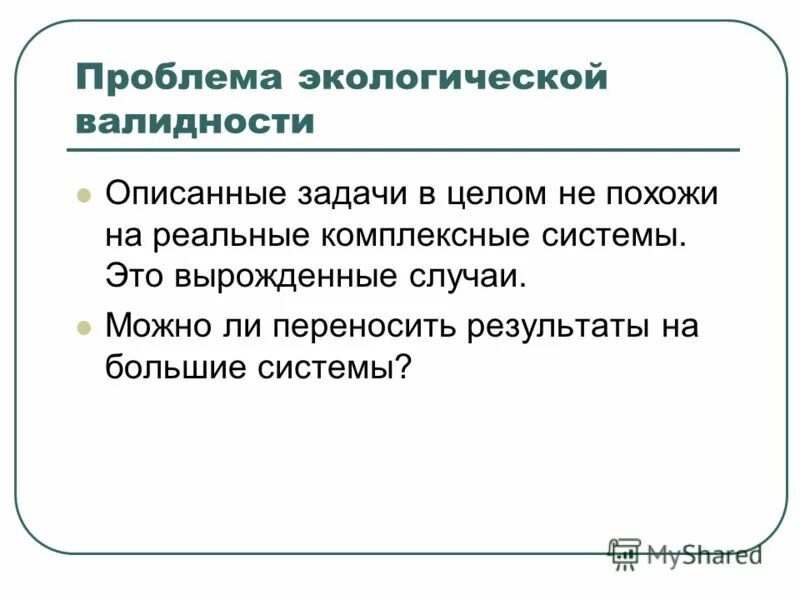 Проблема экологической валидности

Описанные задачи в целом не похожи на реальные комплексные системы. Это вырожденные случаи.

Можно ли переносить результаты на большие системы?

MyShared